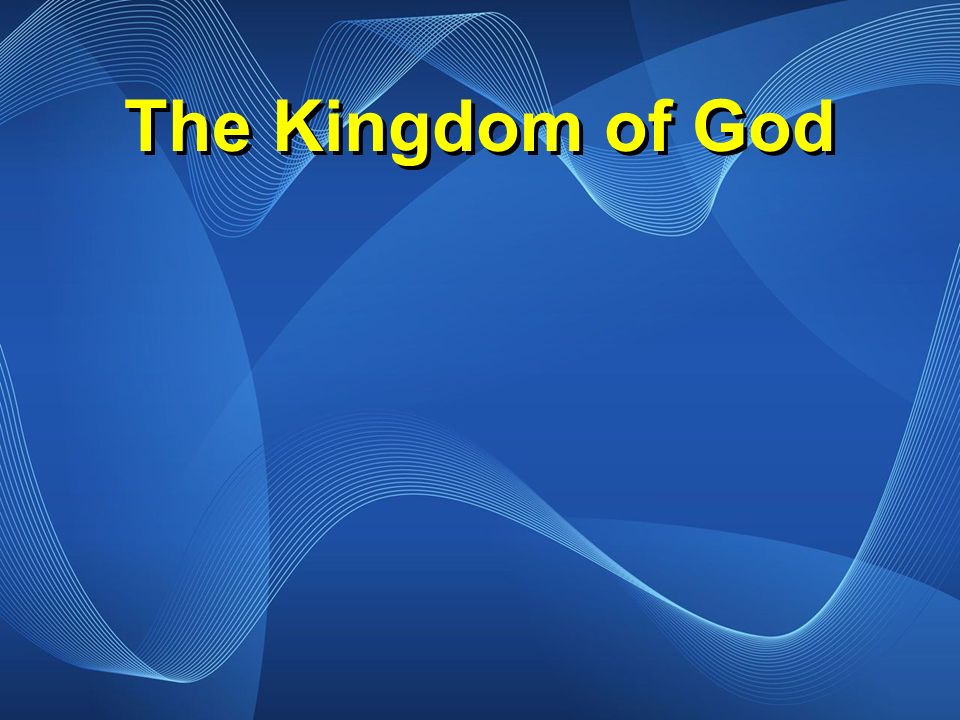 The Kingdom of God